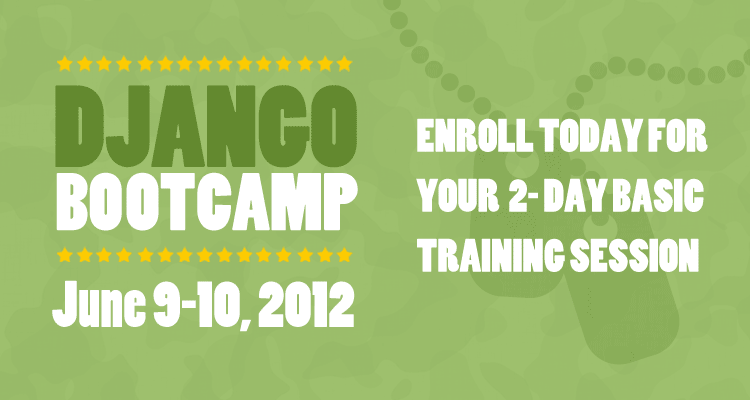 DJANGO BOOTCAMP

June 9-10, 2012

ENROLL TODAY FOR YOUR 2- DAY BASIC TRAINING SESSION